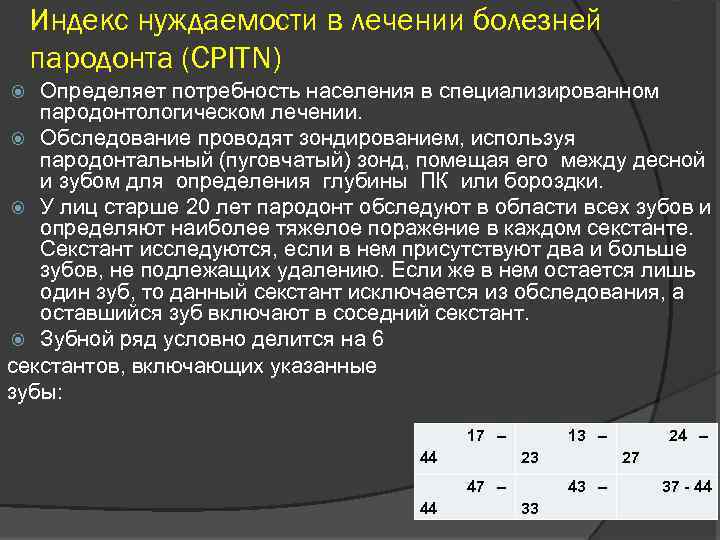 Индекс нуждаемости в лечении болезней пародонта (CPITN)

Определяет потребность населения в специализированном пародонтологическом лечении.

Обследование проводят зондированием, используя пародонтальный (пуговчатый) зонд, помещая его между десной и зубом для определения глубины ПК или бороздки.

У лиц старше 20 лет пародонт обследуют в области всех зубов и определяют наиболее тяжелое поражение в каждом секстанте. Секстант исследуются, если в нем присутствуют два и больше зубов, не подлежащих удалению. Если же в нем остается лишь один зуб, то данный секстант исключается из обследования, а оставшийся зуб включают в соседний секстант.

Зубной ряд условно делится на 6 секстантов, включающих указанные зубы:

| 17 – 44 | 13 – 23 | 24 – 27 |
|---|---|---|
| 47 – 44 | 43 – 33 | 37 - 44 |